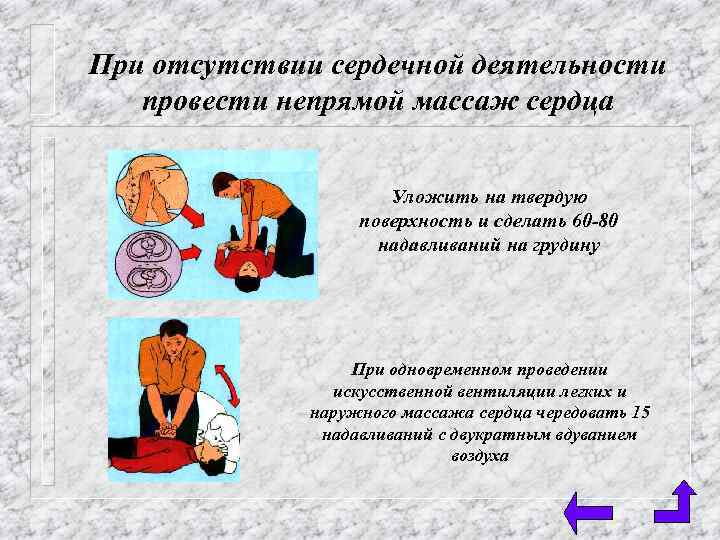 При отсутствии сердечной деятельности провести непрямой массаж сердца

Уложить на твердую поверхность и сделать 60-80 надавливаний на грудину

При одновременном проведении искусственной вентиляции легких и наружного массажа сердца чередовать 15 надавливаний с двукратным вдуванием воздуха